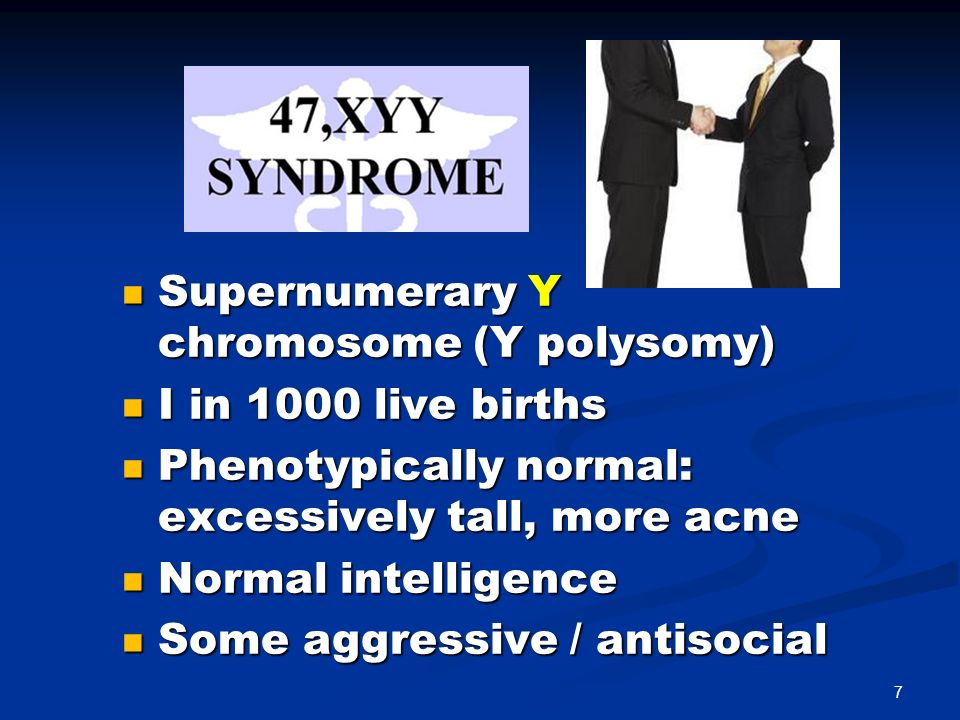 47,XYY
SYNDROME

- Supernumerary Y chromosome (Y polysomy)
- I in 1000 live births
- Phenotypically normal: excessively tall, more acne
- Normal intelligence
- Some aggressive / antisocial

7